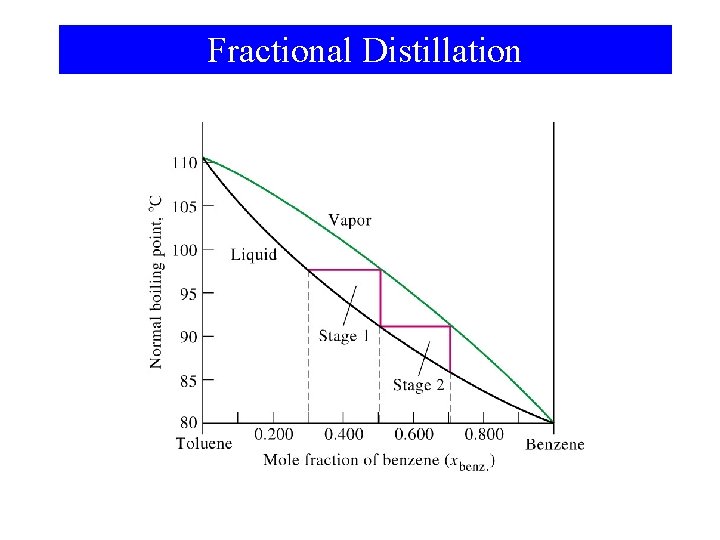 Fractional Distillation

Normal boiling point, °C

110
105
100
95
90
85
80

Vapor
Liquid
Stage 1
Stage 2

0.200
0.400
0.600
0.800

Toluene
Benzene

Mole fraction of benzene ($x_{\text{benz.}}$)